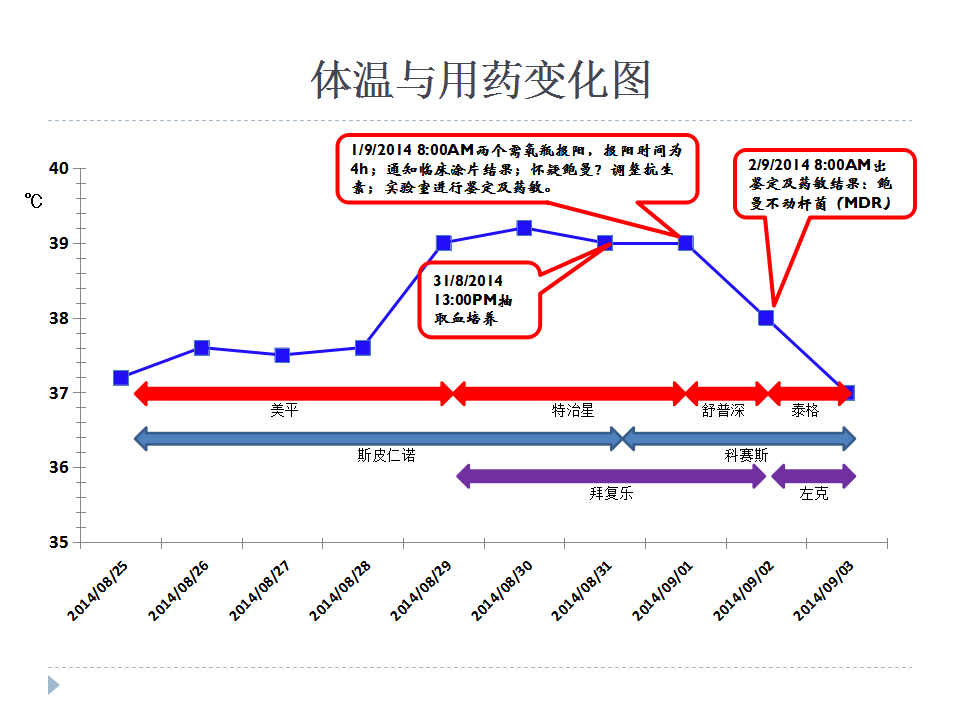 体温与用药变化图

1/9/2014 8:00AM两个需氧瓶报阳，报阳时间为4h；通知临床涂片结果；怀疑鲍曼？调整抗生素；实验室进行鉴定及药敏。

2/9/2014 8:00AM出鉴定及药敏结果：鲍曼不动杆菌（MDR）

31/8/2014 13:00PM抽取血培养

℃

40
39
38
37
36
35

美平
特治星
舒普深
泰格
斯皮仁诺
科赛斯
拜复乐
左克

2014/08/25
2014/08/26
2014/08/27
2014/08/28
2014/08/29
2014/08/30
2014/08/31
2014/09/01
2014/09/02
2014/09/03